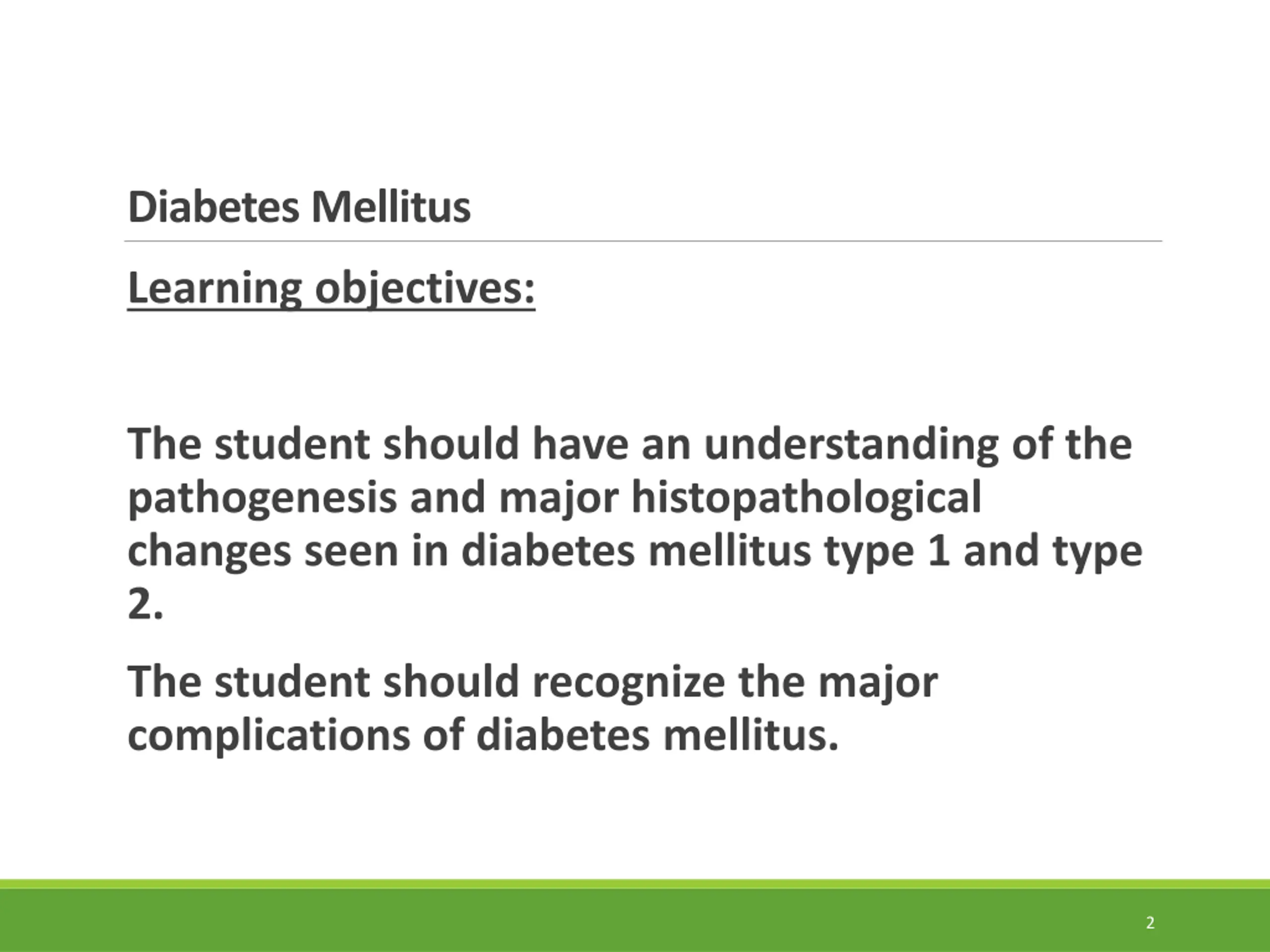 Diabetes Mellitus

Learning objectives:

The student should have an understanding of the pathogenesis and major histopathological changes seen in diabetes mellitus type 1 and type 2.

The student should recognize the major complications of diabetes mellitus.

2